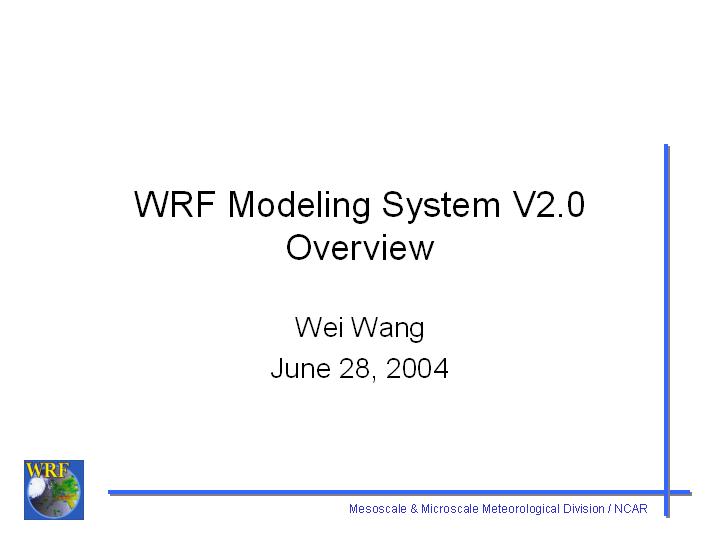 WRF Modeling System V2.0 Overview

Wei Wang
June 28, 2004

WRF

Mesoscale & Microscale Meteorological Division / NCAR